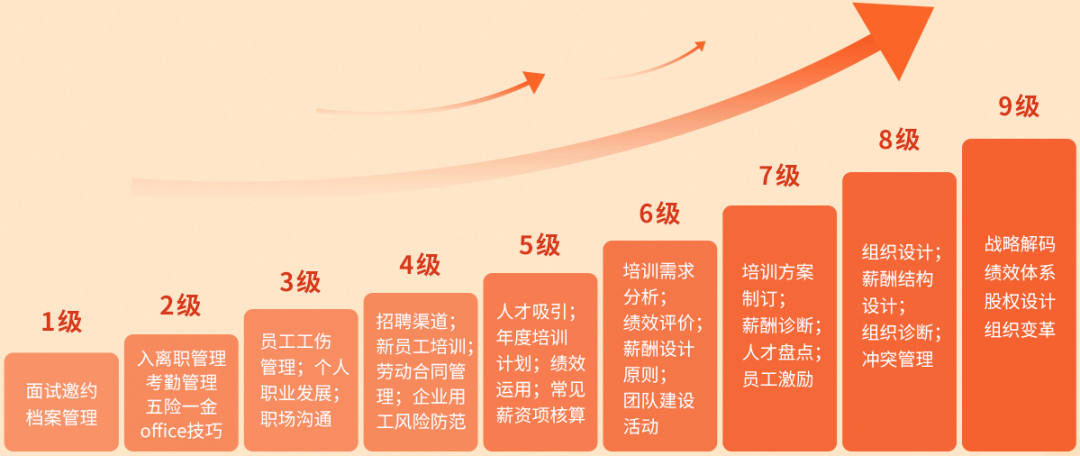 1级
面试邀约
档案管理

2级
入离职管理
考勤管理
五险一金
office技巧

3级
员工工伤管理；个人职业发展；职场沟通

4级
招聘渠道；新员工培训；劳动合同管理；企业用工风险防范

5级
人才吸引；年度培训计划；绩效运用；常见薪资项核算

6级
培训需求分析；绩效评价；薪酬设计原则；团队建设活动

7级
培训方案制订；薪酬诊断；人才盘点；员工激励

8级
组织设计；薪酬结构设计；组织诊断；冲突管理

9级
战略解码
绩效体系
股权设计
组织变革